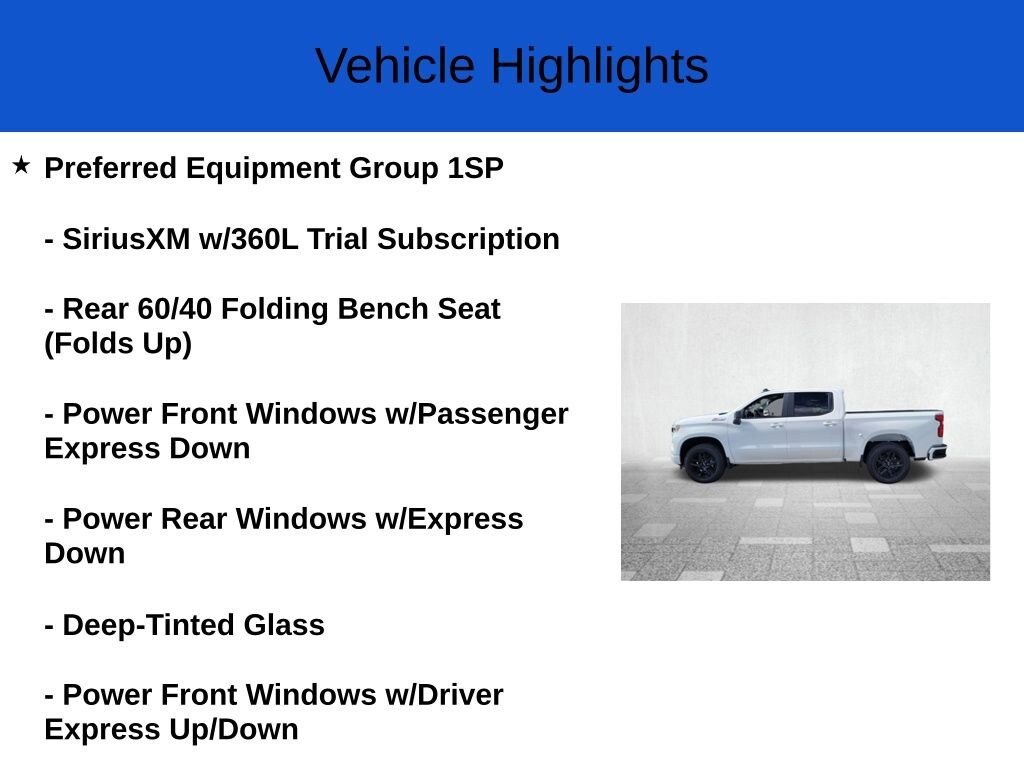 Vehicle Highlights

★ Preferred Equipment Group 1SP

- SiriusXM w/360L Trial Subscription

- Rear 60/40 Folding Bench Seat (Folds Up)

- Power Front Windows w/Passenger Express Down

- Power Rear Windows w/Express Down

- Deep-Tinted Glass

- Power Front Windows w/Driver Express Up/Down